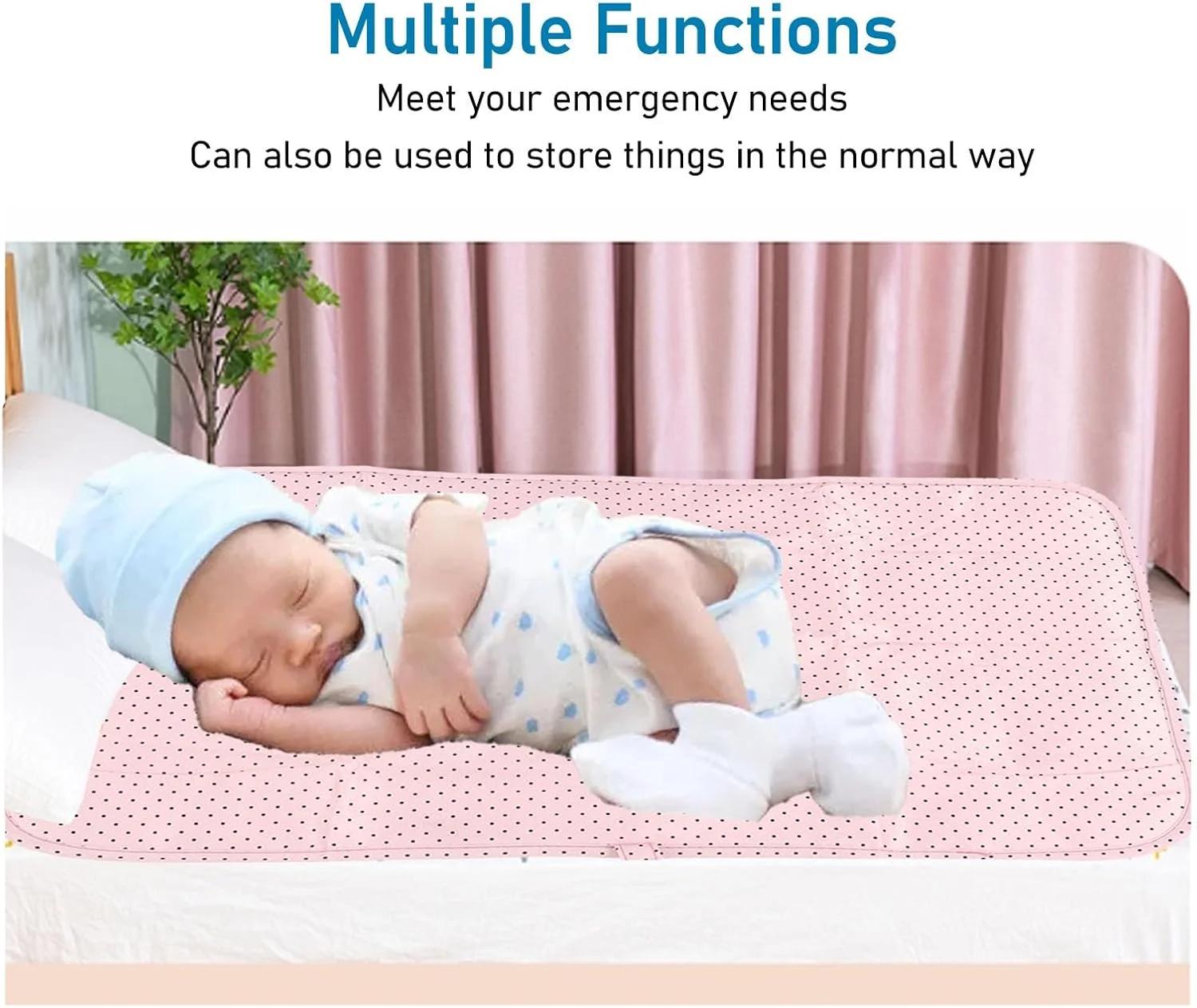 Multiple Functions

Meet your emergency needs

Can also be used to store things in the normal way